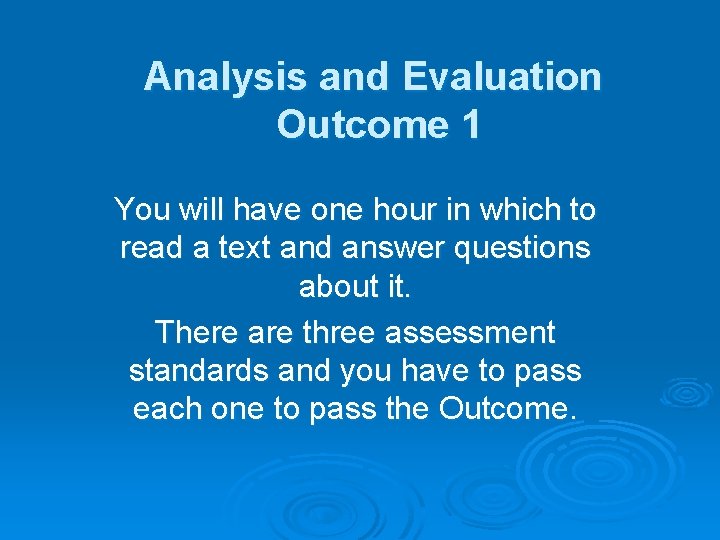 Analysis and Evaluation Outcome 1

You will have one hour in which to read a text and answer questions about it.

There are three assessment standards and you have to pass each one to pass the Outcome.